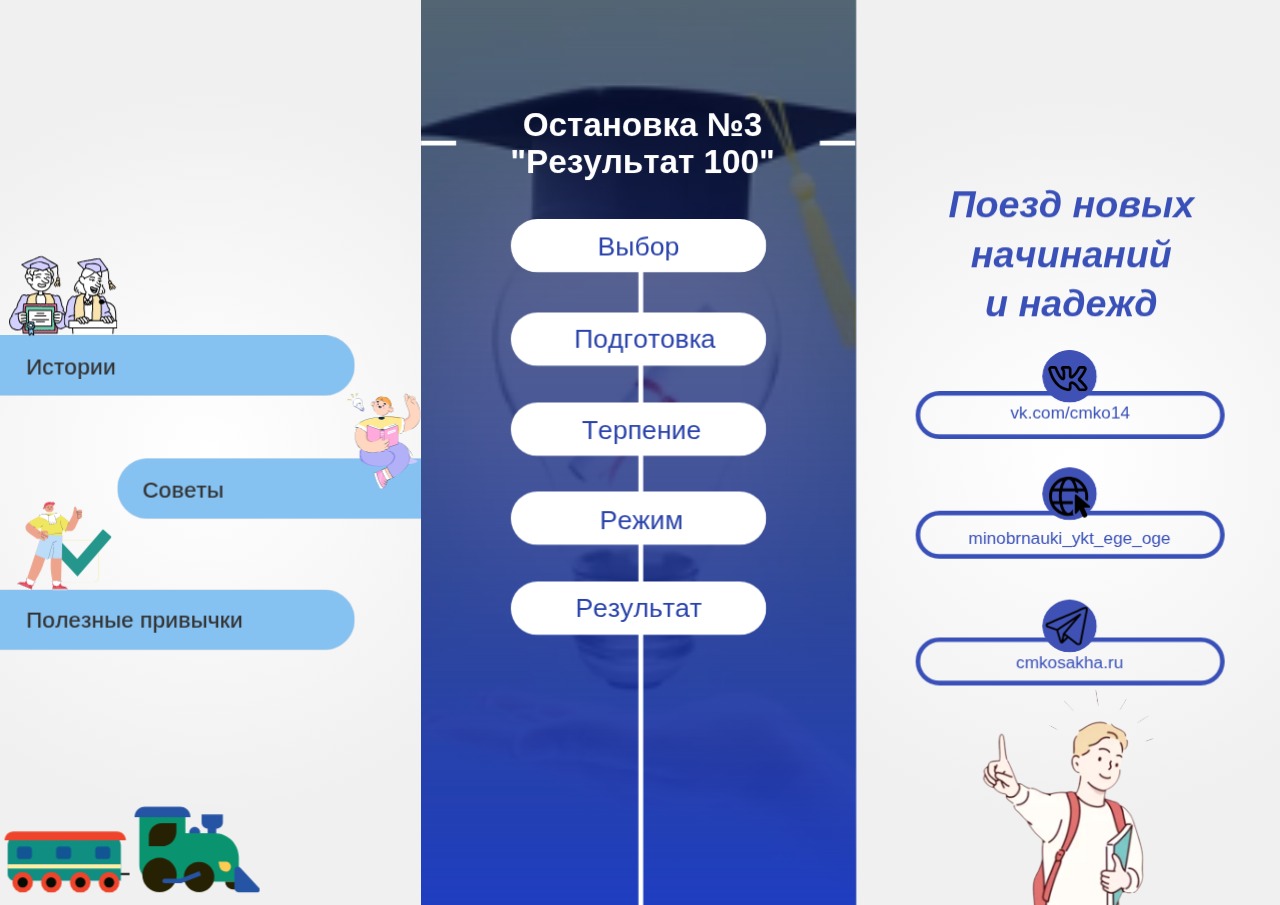 Истории

Советы

Полезные привычки

Остановка №3
"Результат 100"

Выбор

Подготовка

Терпение

Режим

Результат

Поезд новых начинаний и надежд

vk.com/cmko14

minobrnauki_ykt_ege_oge

cmkosakha.ru